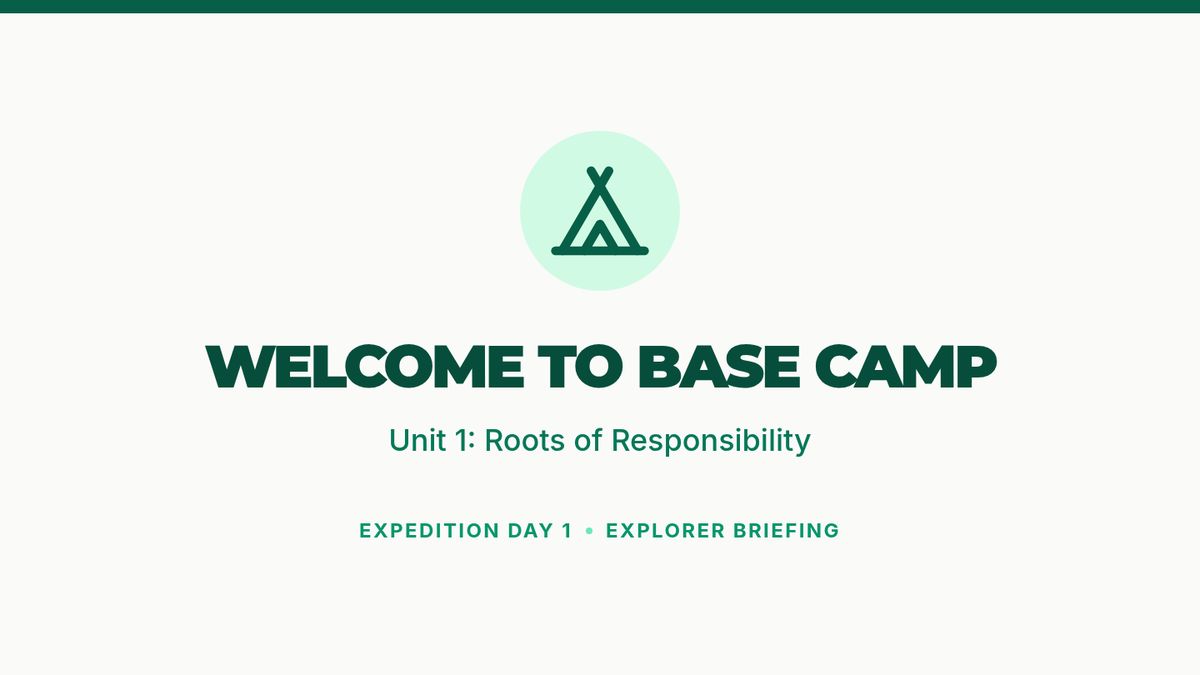 WELCOME TO BASE CAMP

Unit 1: Roots of Responsibility

EXPEDITION DAY 1 • EXPLORER BRIEFING